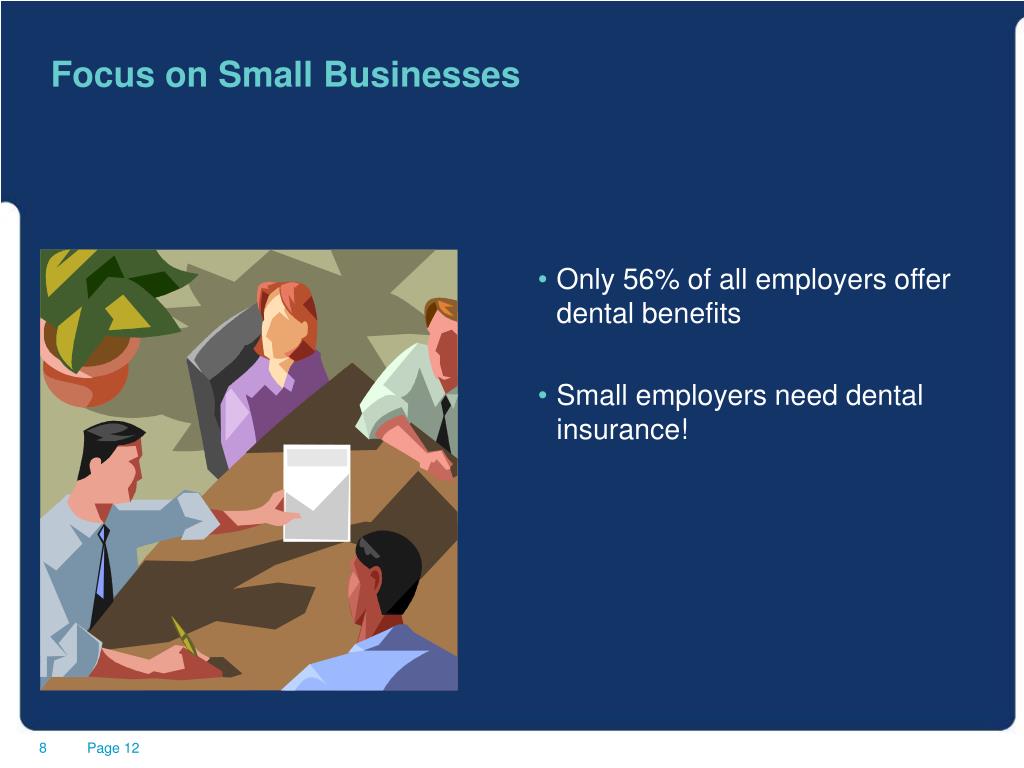 Focus on Small Businesses

• Only 56% of all employers offer dental benefits

• Small employers need dental insurance!

8 Page 12